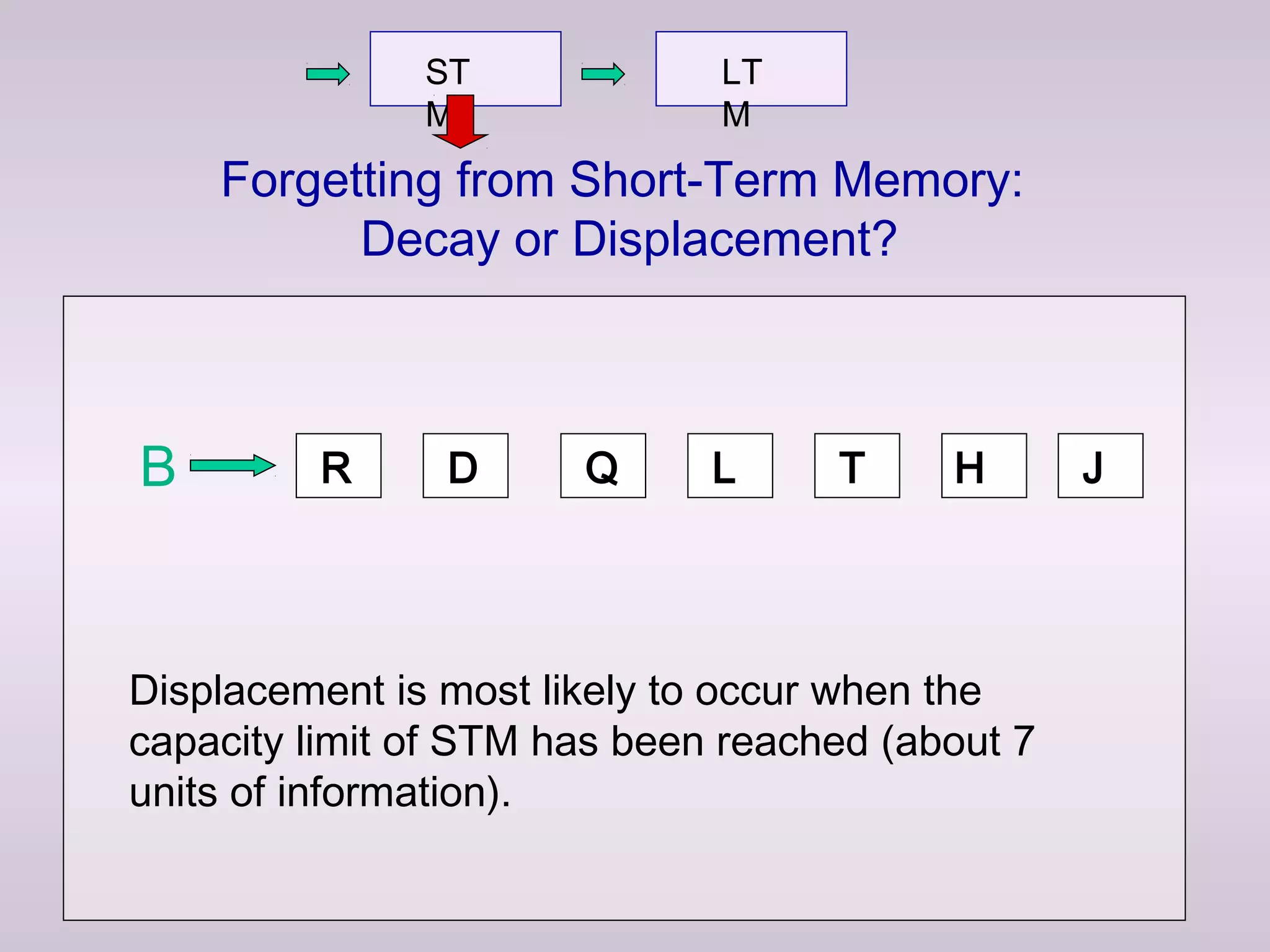 ST
M

LT
M

Forgetting from Short-Term Memory:
Decay or Displacement?

B

R D Q L T H J

Displacement is most likely to occur when the capacity limit of STM has been reached (about 7 units of information).